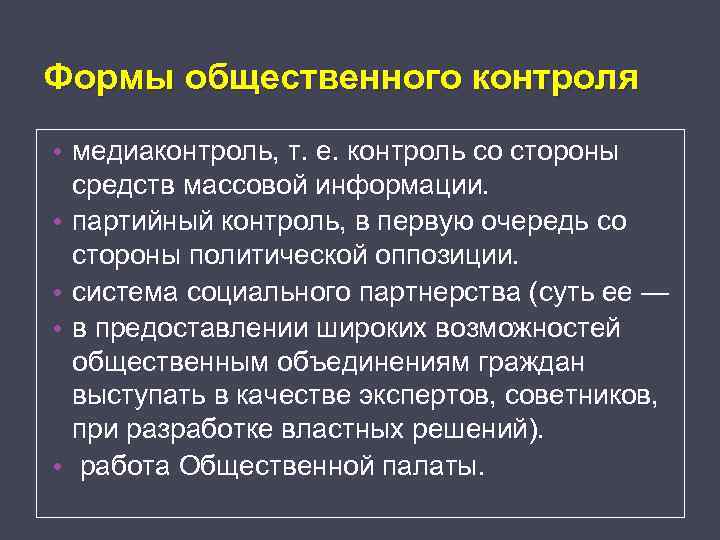 Формы общественного контроля

• медиаконтроль, т. е. контроль со стороны средств массовой информации.
• партийный контроль, в первую очередь со стороны политической оппозиции.
• система социального партнерства (суть ее —
• в предоставлении широких возможностей общественным объединениям граждан выступать в качестве экспертов, советников, при разработке властных решений).
• работа Общественной палаты.